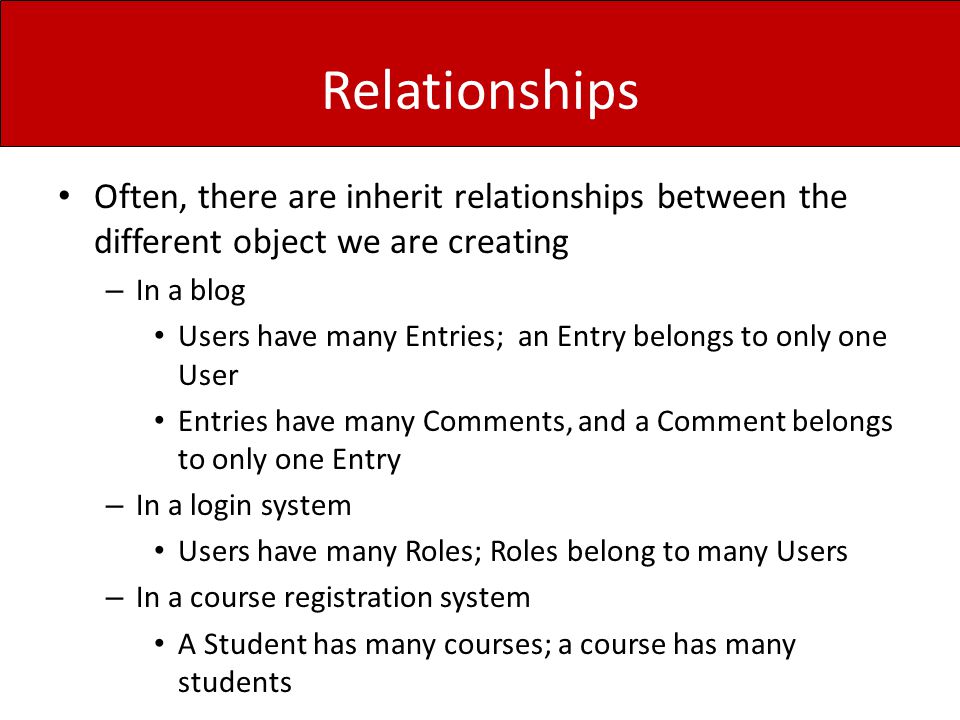 Relationships

• Often, there are inherit relationships between the different object we are creating

– In a blog

• Users have many Entries; an Entry belongs to only one User

• Entries have many Comments, and a Comment belongs to only one Entry

– In a login system

• Users have many Roles; Roles belong to many Users

– In a course registration system

• A Student has many courses; a course has many students